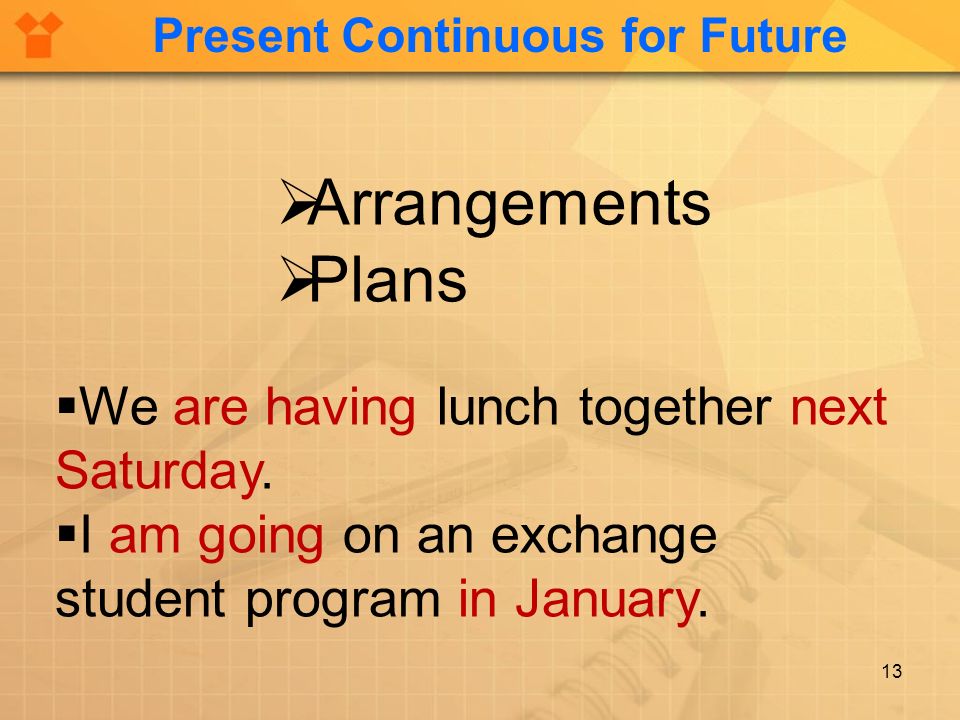 Present Continuous for Future

➢Arrangements
➢Plans

▪We are having lunch together next Saturday.
▪I am going on an exchange student program in January.

13